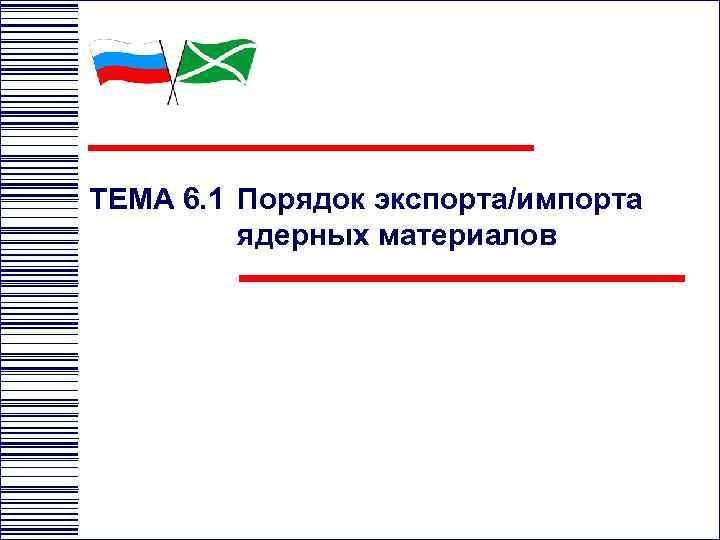 ТЕМА 6.1 Порядок экспорта/импорта ядерных материалов